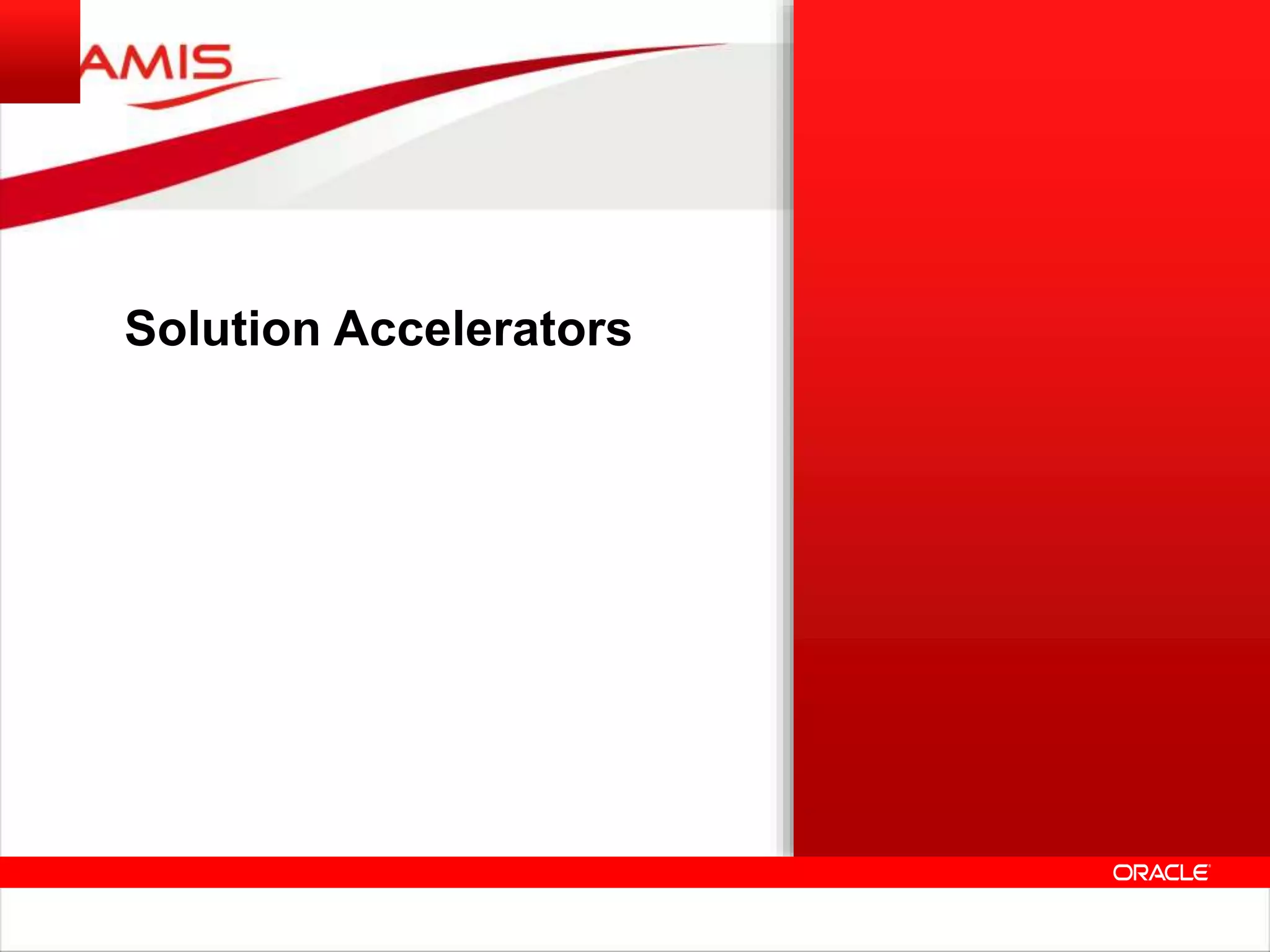 AMIS

Solution Accelerators

ORACLE